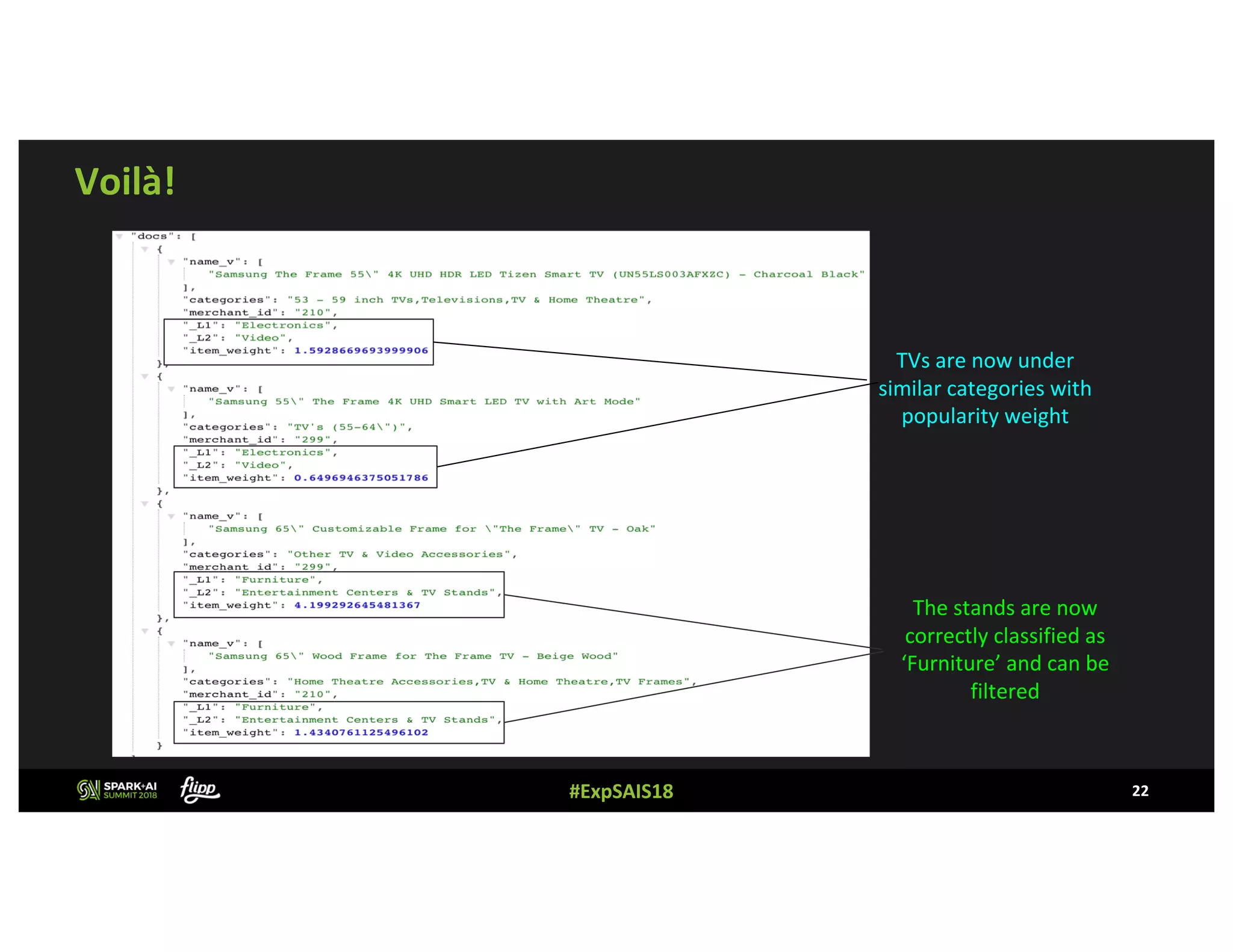 Voilà!

"docs": [
{
"name_v": [
"Samsung The Frame 55\" 4K UHD HDR LED Tizen Smart TV (UN55LS003AFXZC) - Charcoal Black"
],
"categories": "53 - 59 inch TVs,Televisions,TV & Home Theatre",
"merchant_id": "210",
"_L1": "Electronics",
"_L2": "Video",
"item_weight": 1.5928669693999906
},
{
"name_v": [
"Samsung 55\" The Frame 4K UHD Smart LED TV with Art Mode"
],
"categories": "TV's (55-64\")",
"merchant_id": "299",
"_L1": "Electronics",
"_L2": "Video",
"item_weight": 0.6496946375051786
},
{
"name_v": [
"Samsung 65\" Customizable Frame for \"The Frame\" TV - Oak"
],
"categories": "Other TV & Video Accessories",
"merchant_id": "299",
"_L1": "Furniture",
"_L2": "Entertainment Centers & TV Stands",
"item_weight": 4.199292645481367
},
{
"name_v": [
"Samsung 65\" Wood Frame for The Frame TV - Beige Wood"
],
"categories": "Home Theatre Accessories,TV & Home Theatre,TV Frames",
"merchant_id": "210",
"_L1": "Furniture",
"_L2": "Entertainment Centers & TV Stands",
"item_weight": 1.4340761125496102
}

TVs are now under similar categories with popularity weight

The stands are now correctly classified as 'Furniture' and can be filtered

SPARK+AI SUMMIT 2018 flipp #ExpSAIS18 22